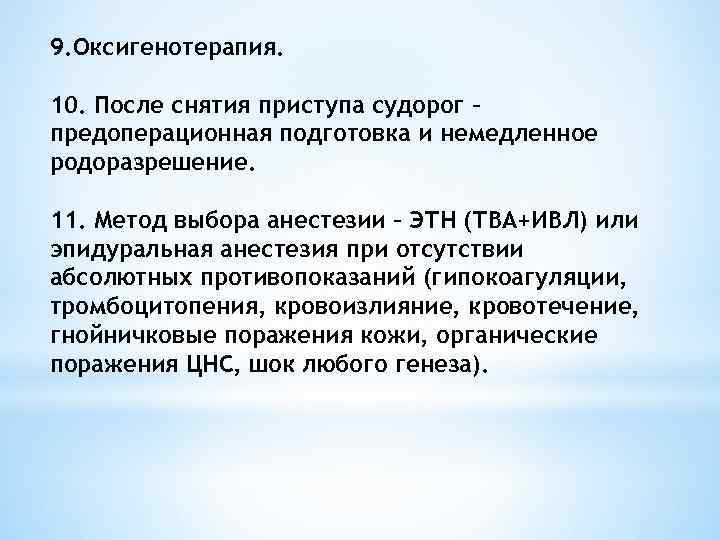 9.Оксигенотерапия.

10. После снятия приступа судорог – предоперационная подготовка и немедленное родоразрешение.

11. Метод выбора анестезии – ЭТН (ТВА+ИВЛ) или эпидуральная анестезия при отсутствии абсолютных противопоказаний (гипокоагуляции, тромбоцитопения, кровоизлияние, кровотечение, гнойничковые поражения кожи, органические поражения ЦНС, шок любого генеза).